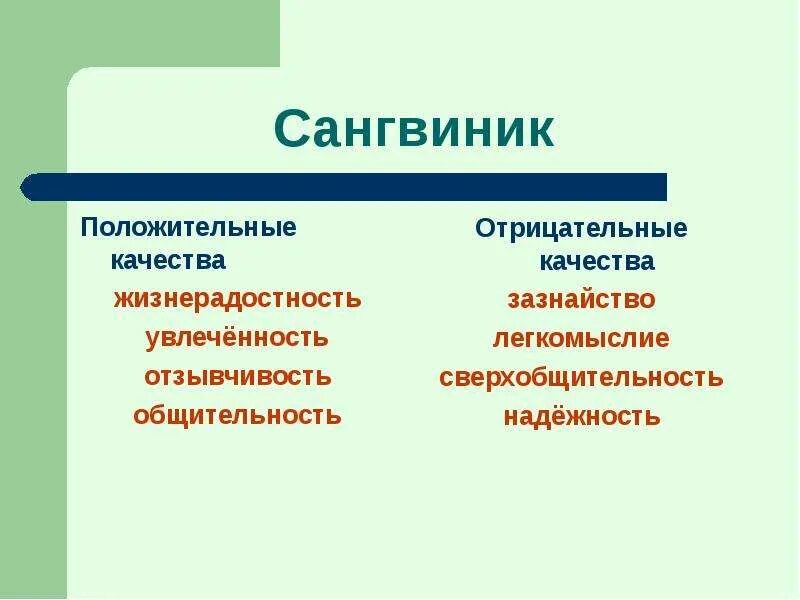 Сангвиник

Положительные качества

жизнерадостность

увлечённость

отзывчивость

общительность

Отрицательные качества

зазнайство

легкомыслие

сверхобщительность

надёжность